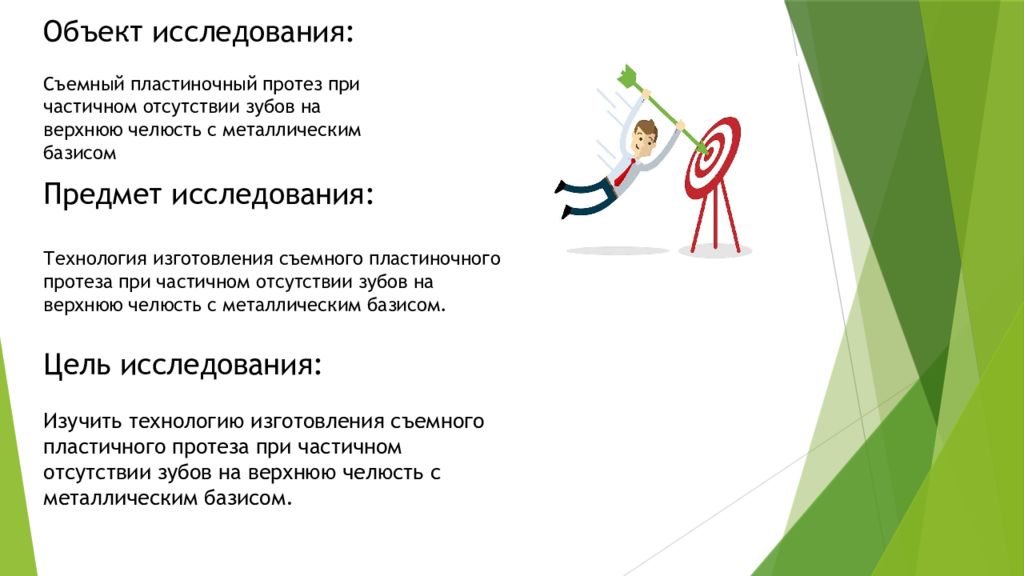 Объект исследования:

Съемный пластиночный протез при частичном отсутствии зубов на верхнюю челюсть с металлическим базисом

Предмет исследования:

Технология изготовления съемного пластиночного протеза при частичном отсутствии зубов на верхнюю челюсть с металлическим базисом.

Цель исследования:

Изучить технологию изготовления съемного пластичного протеза при частичном отсутствии зубов на верхнюю челюсть с металлическим базисом.